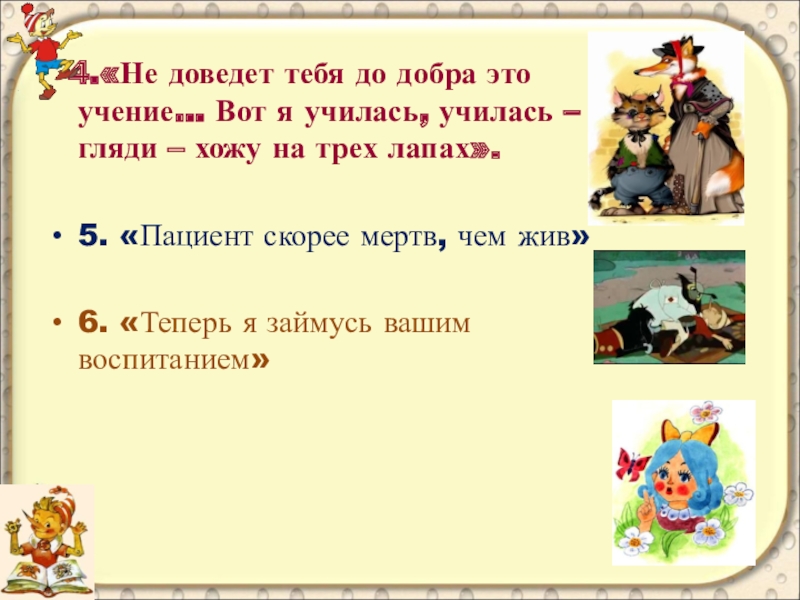 4.«Не доведет тебя до добра это учение… Вот я училась, училась – гляди – хожу на трех лапах».

• 5. «Пациент скорее мертв, чем жив»

• 6. «Теперь я займусь вашим воспитанием»